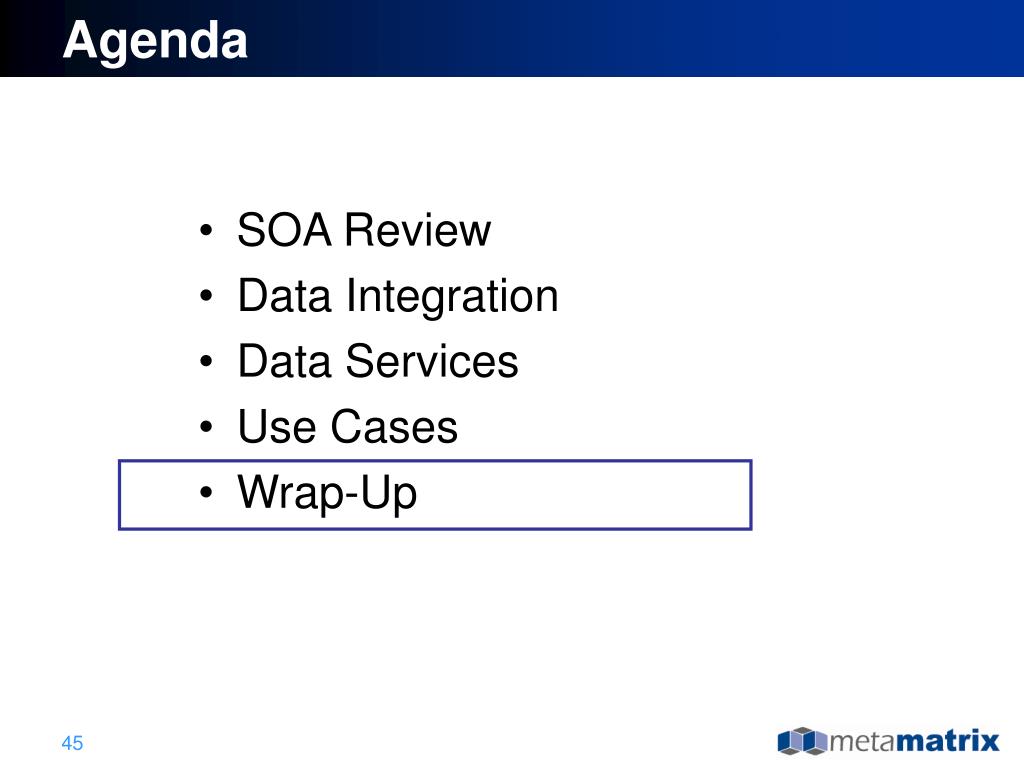 Agenda

• SOA Review
• Data Integration
• Data Services
• Use Cases
• Wrap-Up

45

metamatrix